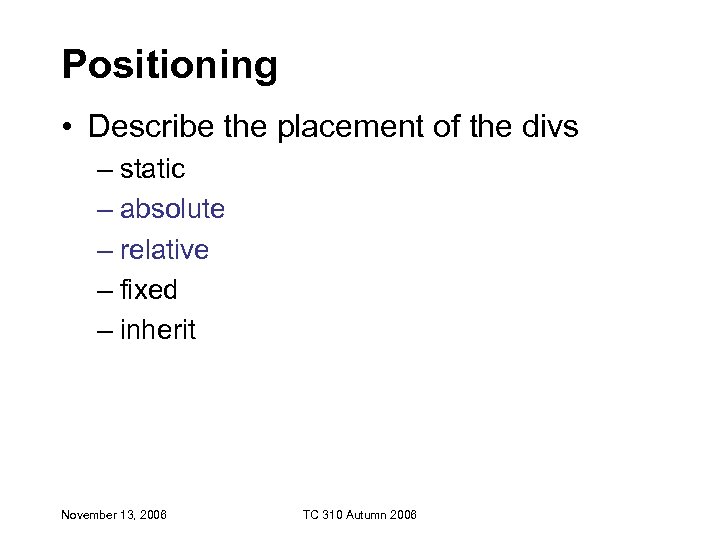 Positioning

• Describe the placement of the divs
– static
– absolute
– relative
– fixed
– inherit

November 13, 2006

TC 310 Autumn 2006